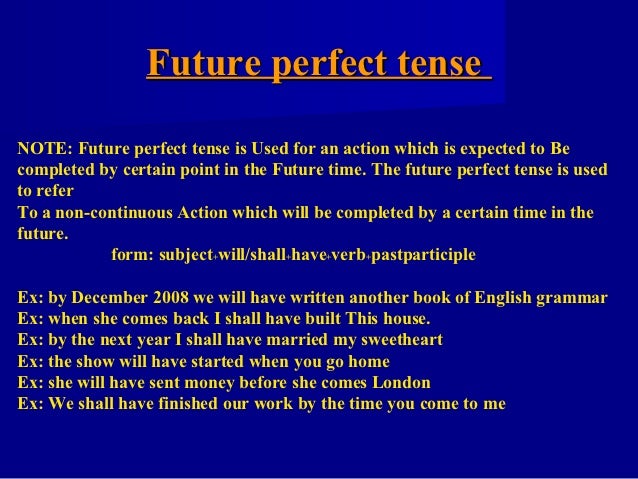 Future perfect tense

NOTE: Future perfect tense is Used for an action which is expected to Be completed by certain point in the Future time. The future perfect tense is used to refer
To a non-continuous Action which will be completed by a certain time in the future.
form: subject+will/shall+have+verb+pastparticiple

Ex: by December 2008 we will have written another book of English grammar
Ex: when she comes back I shall have built This house.
Ex: by the next year I shall have married my sweetheart
Ex: the show will have started when you go home
Ex: she will have sent money before she comes London
Ex: We shall have finished our work by the time you come to me